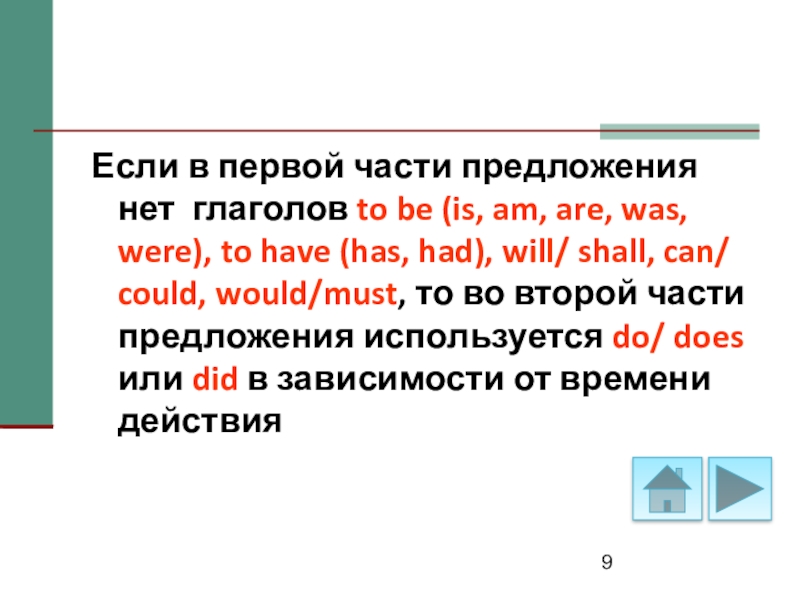 Если в первой части предложения нет глаголов to be (is, am, are, was, were), to have (has, had), will/ shall, can/ could, would/must, то во второй части предложения используется do/ does или did в зависимости от времени действия

9